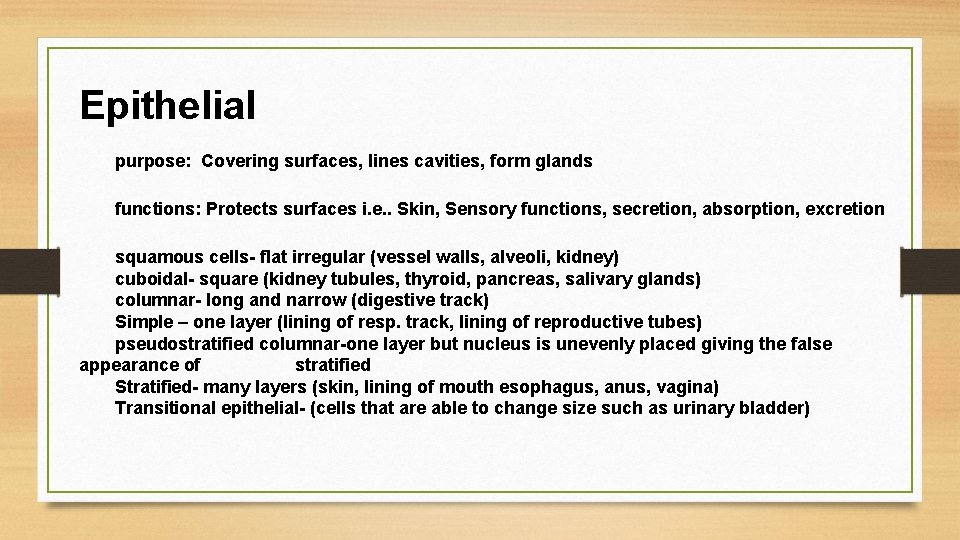 Epithelial

purpose: Covering surfaces, lines cavities, form glands

functions: Protects surfaces i.e.. Skin, Sensory functions, secretion, absorption, excretion

squamous cells- flat irregular (vessel walls, alveoli, kidney)
cuboidal- square (kidney tubules, thyroid, pancreas, salivary glands)
columnar- long and narrow (digestive track)
Simple – one layer (lining of resp. track, lining of reproductive tubes)
pseudostratified columnar-one layer but nucleus is unevenly placed giving the false appearance of stratified
Stratified- many layers (skin, lining of mouth esophagus, anus, vagina)
Transitional epithelial- (cells that are able to change size such as urinary bladder)